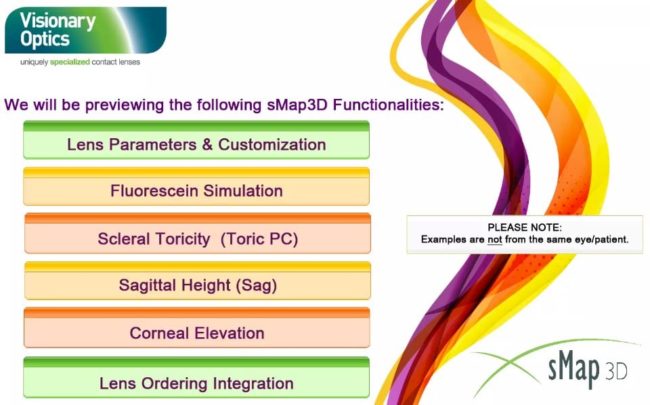 Visionary Optics
uniquely specialized contact lenses

We will be previewing the following sMap3D Functionalities:

Lens Parameters & Customization

Fluorescein Simulation

Scleral Toricity (Toric PC)

Sagittal Height (Sag)

Corneal Elevation

Lens Ordering Integration

PLEASE NOTE:
Examples are not from the same eye/patient.

sMap 3D